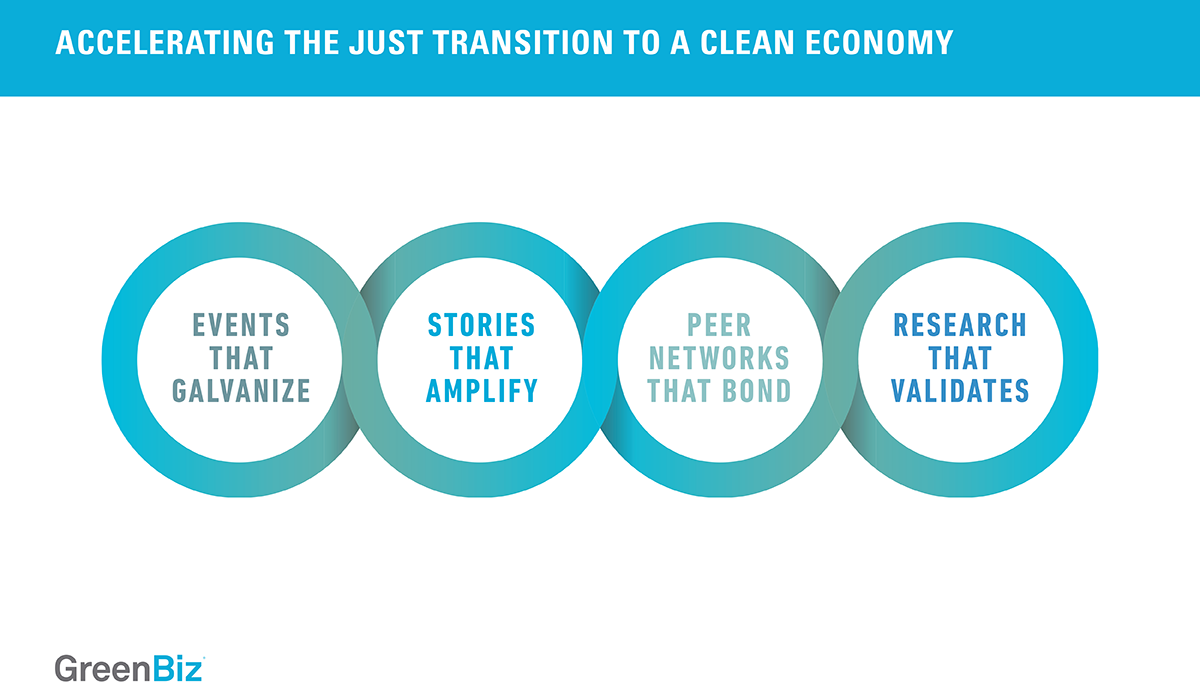 ACCELERATING THE JUST TRANSITION TO A CLEAN ECONOMY

EVENTS THAT GALVANIZE

STORIES THAT AMPLIFY

PEER NETWORKS THAT BOND

RESEARCH THAT VALIDATES

GreenBiz